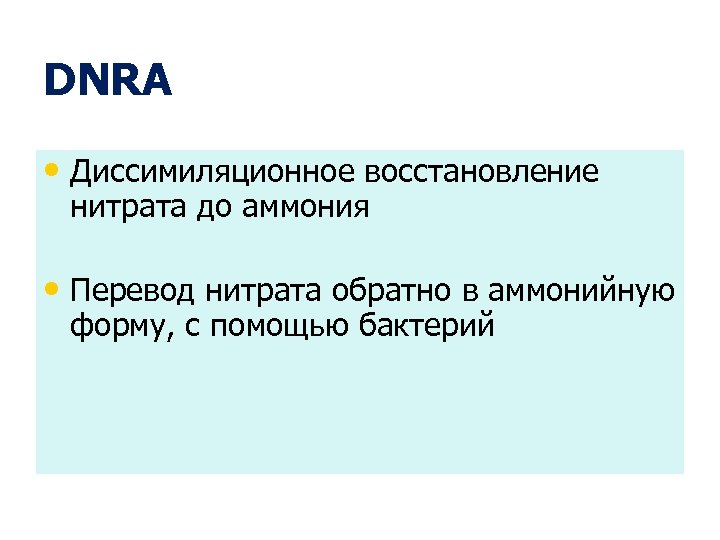 DNRA

• Диссимиляционное восстановление нитрата до аммония

• Перевод нитрата обратно в аммонийную форму, с помощью бактерий